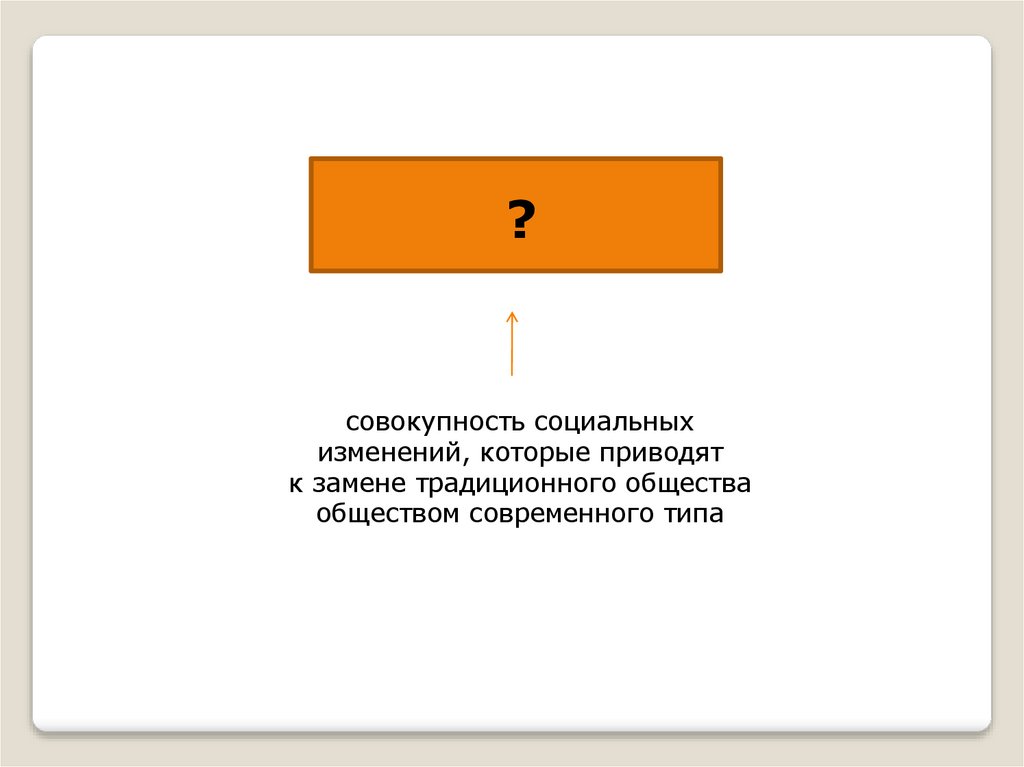 ?

совокупность социальных изменений, которые приводят к замене традиционного общества обществом современного типа